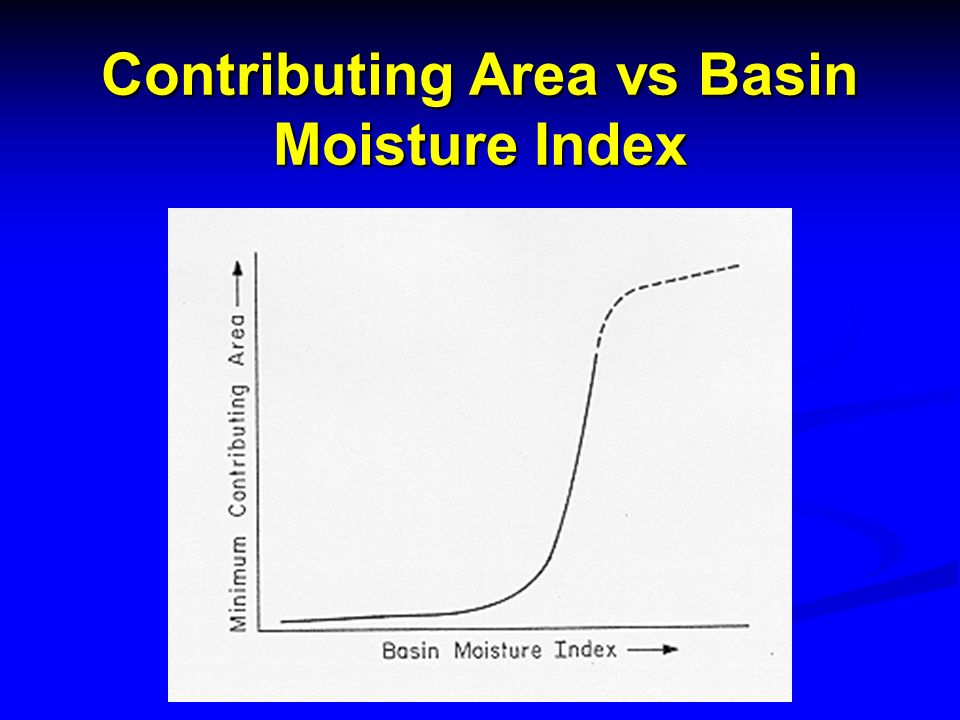 Contributing Area vs Basin Moisture Index

Minimum Contributing Area

Basin Moisture Index